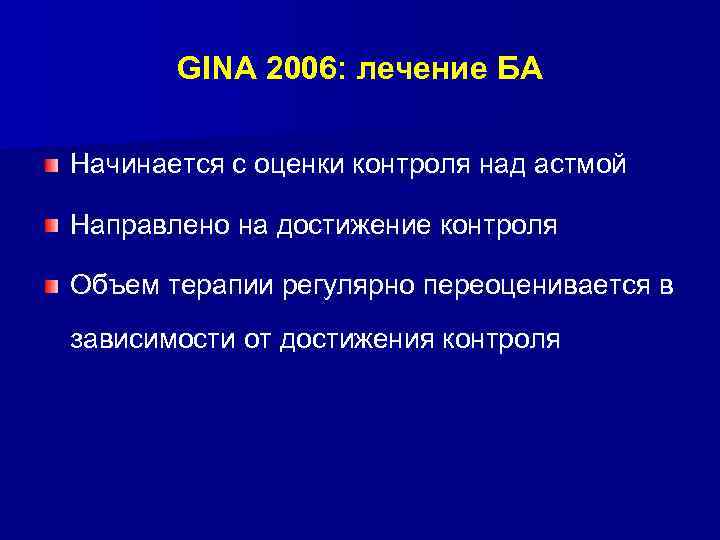 GINA 2006: лечение БА

Начинается с оценки контроля над астмой

Направлено на достижение контроля

Объем терапии регулярно переоценивается в зависимости от достижения контроля